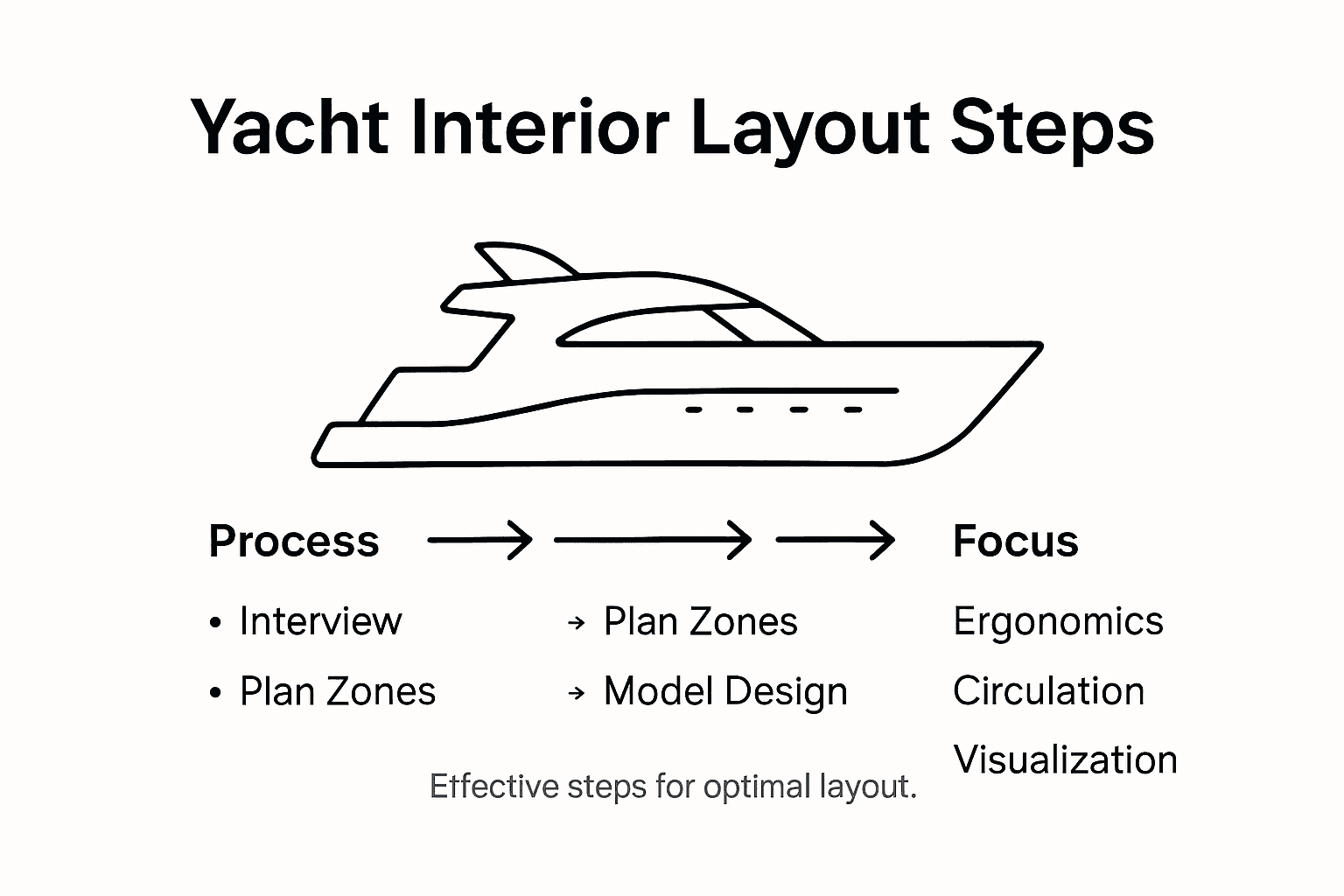 Yacht Interior Layout Steps

Process → → → Focus

• Interview
• Plan Zones

→ Plan Zones
→ Model Design

Ergonomics
Circulation
Visualization

Effective steps for optimal layout.